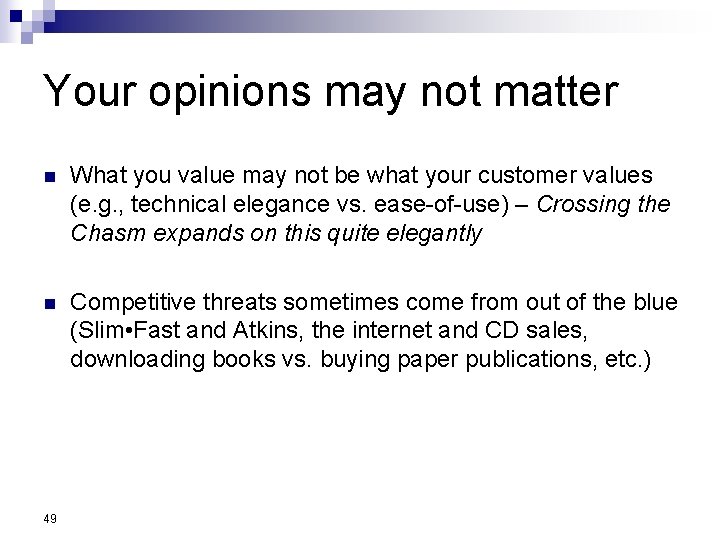 Your opinions may not matter

What you value may not be what your customer values (e.g., technical elegance vs. ease-of-use) – Crossing the Chasm expands on this quite elegantly

Competitive threats sometimes come from out of the blue (Slim•Fast and Atkins, the internet and CD sales, downloading books vs. buying paper publications, etc.)

49